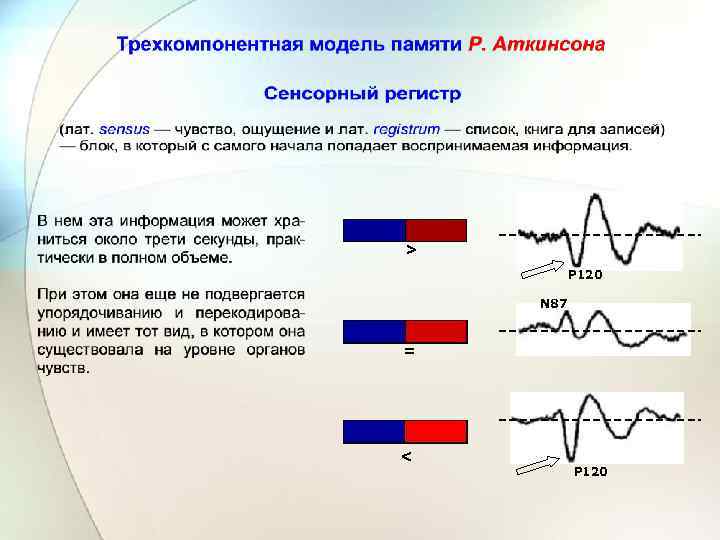 Трехкомпонентная модель памяти Р. Аткинсона

Сенсорный регистр

(лат. sensus — чувство, ощущение и лат. registrum — список, книга для записей) — блок, в который с самого начала попадает воспринимаемая информация.

В нем эта информация может храниться около трети секунды, практически в полном объеме.

При этом она еще не подвергается упорядочиванию и перекодированию и имеет тот вид, в котором она существовала на уровне органов чувств.

>

P120

N87

=

<

P120